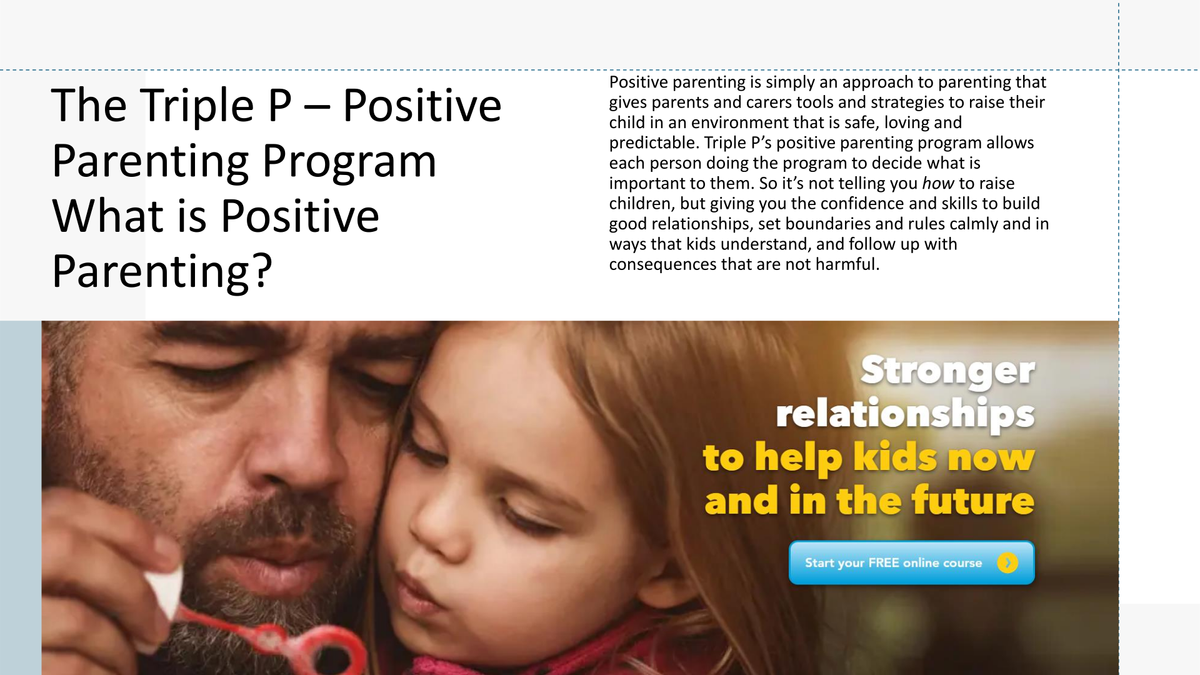 The Triple P – Positive Parenting Program What is Positive Parenting?

Positive parenting is simply an approach to parenting that gives parents and carers tools and strategies to raise their child in an environment that is safe, loving and predictable. Triple P's positive parenting program allows each person doing the program to decide what is important to them. So it's not telling you how to raise children, but giving you the confidence and skills to build good relationships, set boundaries and rules calmly and in ways that kids understand, and follow up with consequences that are not harmful.

Stronger relationships to help kids now and in the future

Start your FREE online course